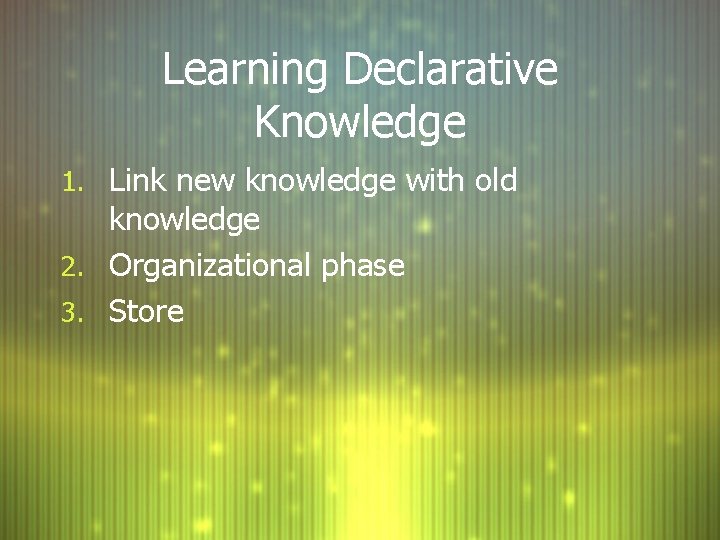 Learning Declarative Knowledge

1. Link new knowledge with old knowledge
2. Organizational phase
3. Store